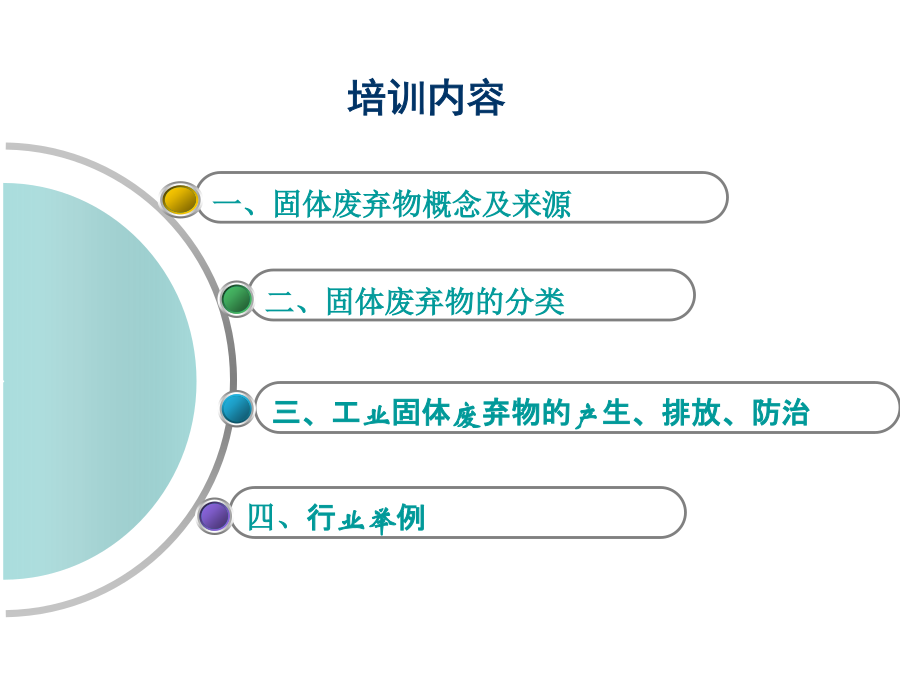 培训内容

一、固体废弃物概念及来源

二、固体废弃物的分类

三、工业固体废弃物的产生、排放、防治

四、行业举例